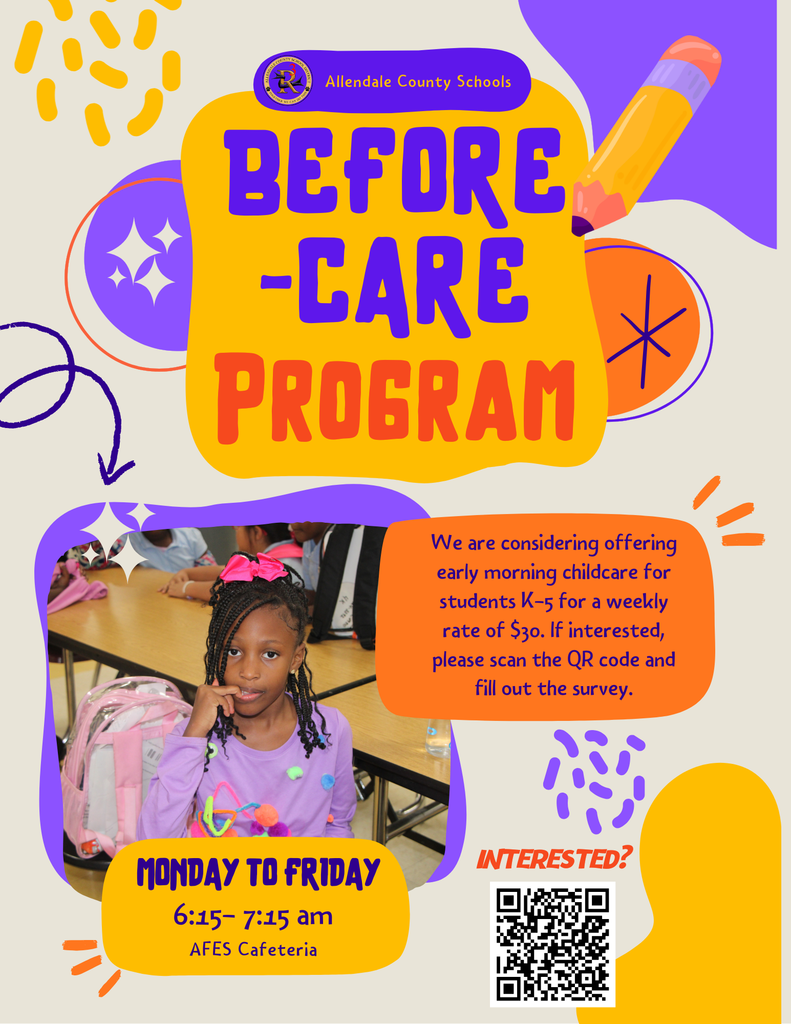 Allendale County Schools

BEFORE -CARE PROGRAM

We are considering offering early morning childcare for students K-5 for a weekly rate of $30. If interested, please scan the QR code and fill out the survey.

MONDAY TO FRIDAY
6:15- 7:15 am
AFES Cafeteria

INTERESTED?